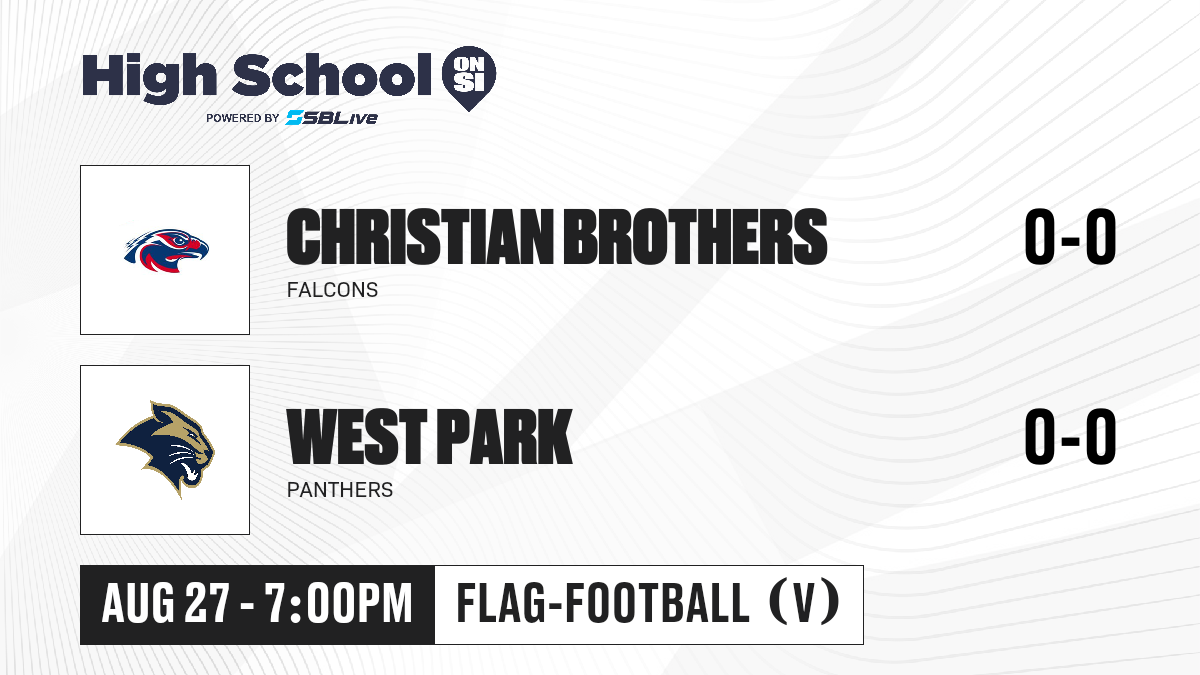 High School ON SI
POWERED BY SBLive

CHRISTIAN BROTHERS
FALCONS
0-0

WEST PARK
PANTHERS
0-0

AUG 27 - 7:00PM
FLAG-FOOTBALL (V)